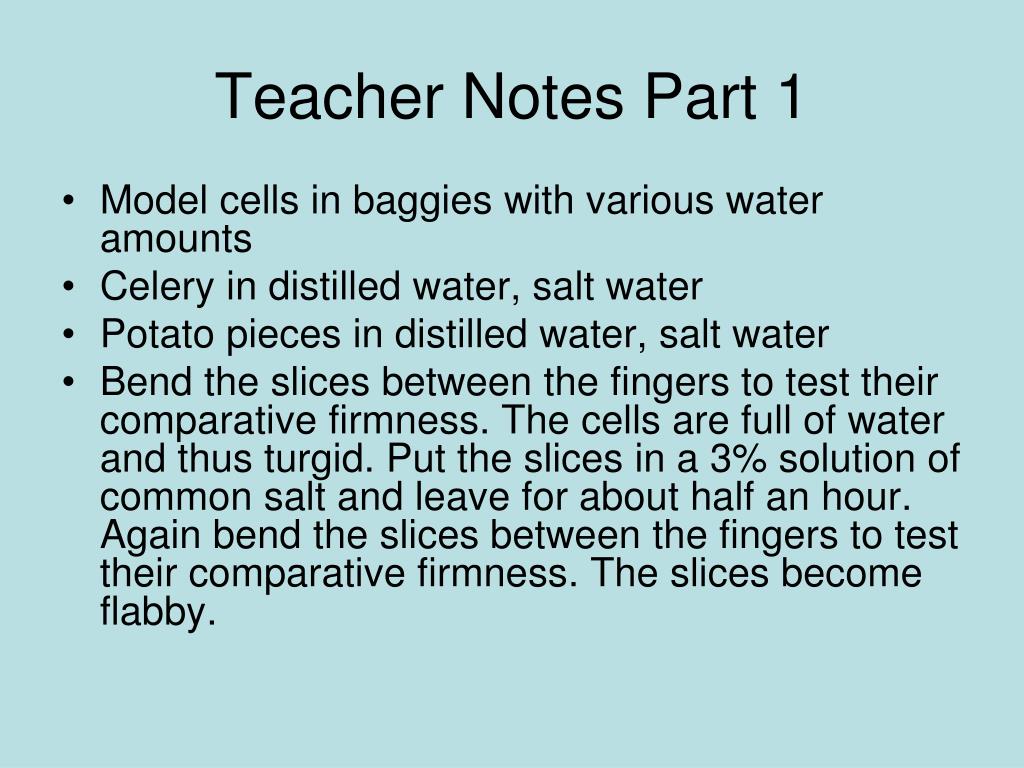 Teacher Notes Part 1

• Model cells in baggies with various water amounts
• Celery in distilled water, salt water
• Potato pieces in distilled water, salt water
• Bend the slices between the fingers to test their comparative firmness. The cells are full of water and thus turgid. Put the slices in a 3% solution of common salt and leave for about half an hour. Again bend the slices between the fingers to test their comparative firmness. The slices become flabby.